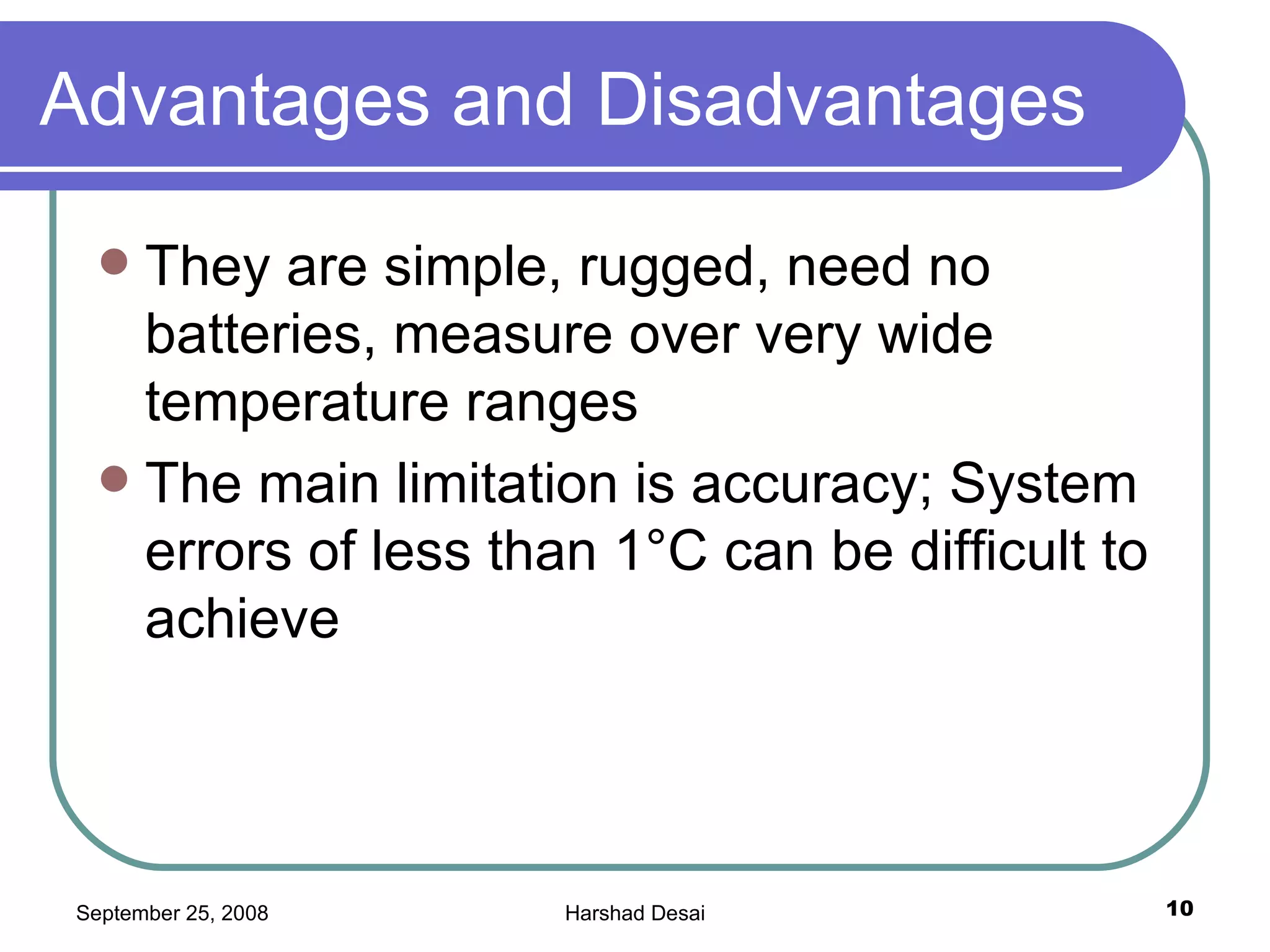 Advantages and Disadvantages

- They are simple, rugged, need no batteries, measure over very wide temperature ranges
- The main limitation is accuracy; System errors of less than 1°C can be difficult to achieve

September 25, 2008

Harshad Desai

10